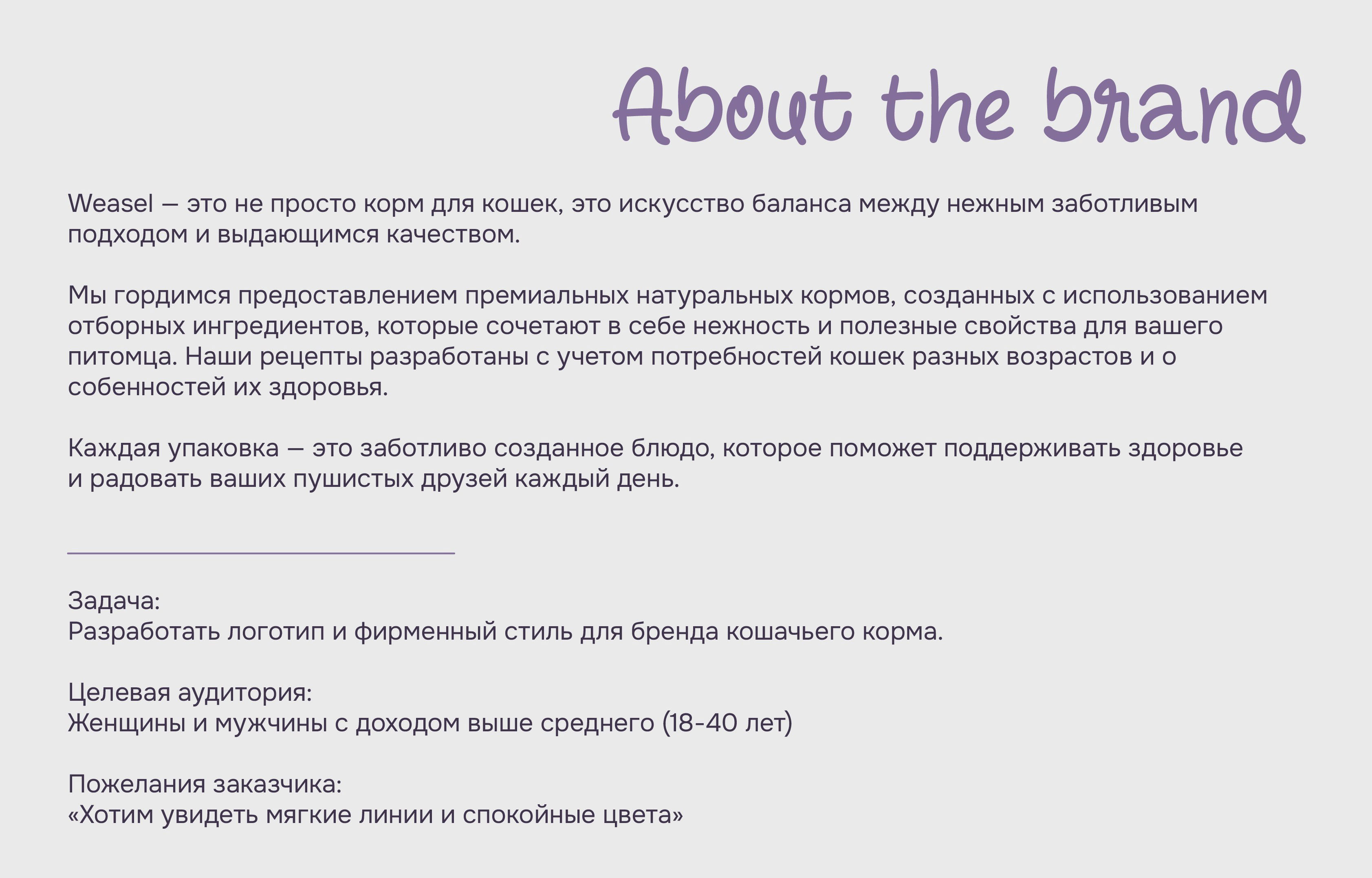 About the brand

Weasel — это не просто корм для кошек, это искусство баланса между нежным заботливым подходом и выдающимся качеством.

Мы гордимся предоставлением премиальных натуральных кормов, созданных с использованием отборных ингредиентов, которые сочетают в себе нежность и полезные свойства для вашего питомца. Наши рецепты разработаны с учетом потребностей кошек разных возрастов и о собенностей их здоровья.

Каждая упаковка — это заботливо созданное блюдо, которое поможет поддерживать здоровье и радовать ваших пушистых друзей каждый день.

Задача:
Разработать логотип и фирменный стиль для бренда кошачьего корма.

Целевая аудитория:
Женщины и мужчины с доходом выше среднего (18-40 лет)

Пожелания заказчика:
«Хотим увидеть мягкие линии и спокойные цвета»